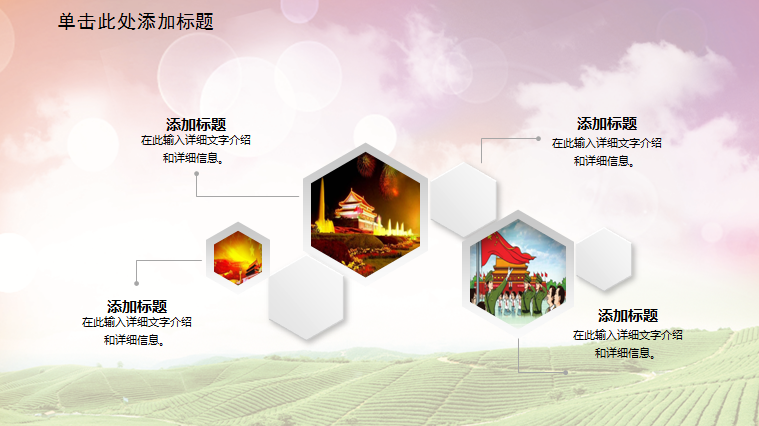 单击此处添加标题

添加标题
在此输入详细文字介绍和详细信息。

添加标题
在此输入详细文字介绍和详细信息。

添加标题
在此输入详细文字介绍和详细信息。

添加标题
在此输入详细文字介绍和详细信息。